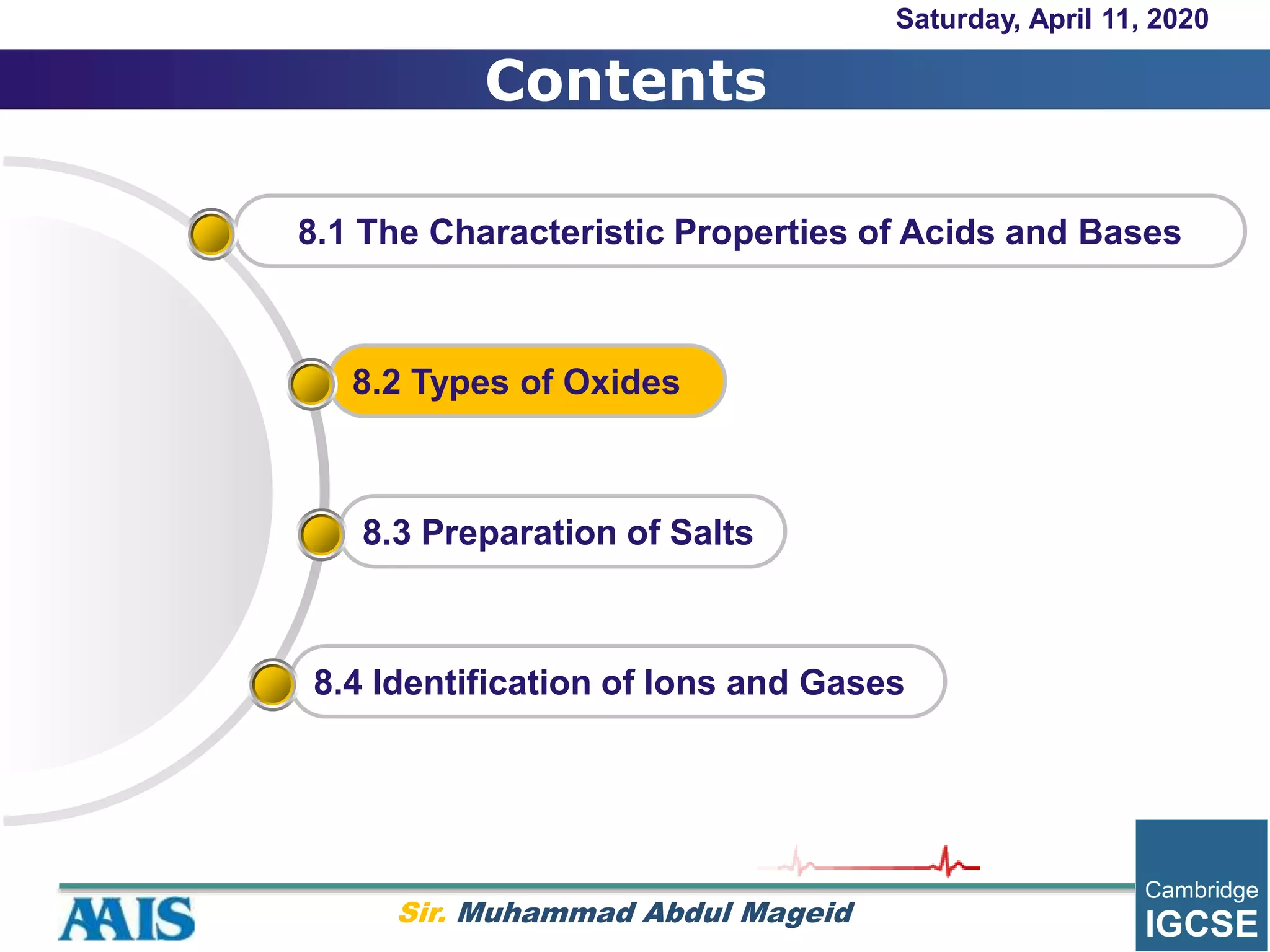 Saturday, April 11, 2020

Contents

8.1 The Characteristic Properties of Acids and Bases

8.2 Types of Oxides

8.3 Preparation of Salts

8.4 Identification of Ions and Gases

AAIS

Sir. Muhammad Abdul Mageid

Cambridge IGCSE